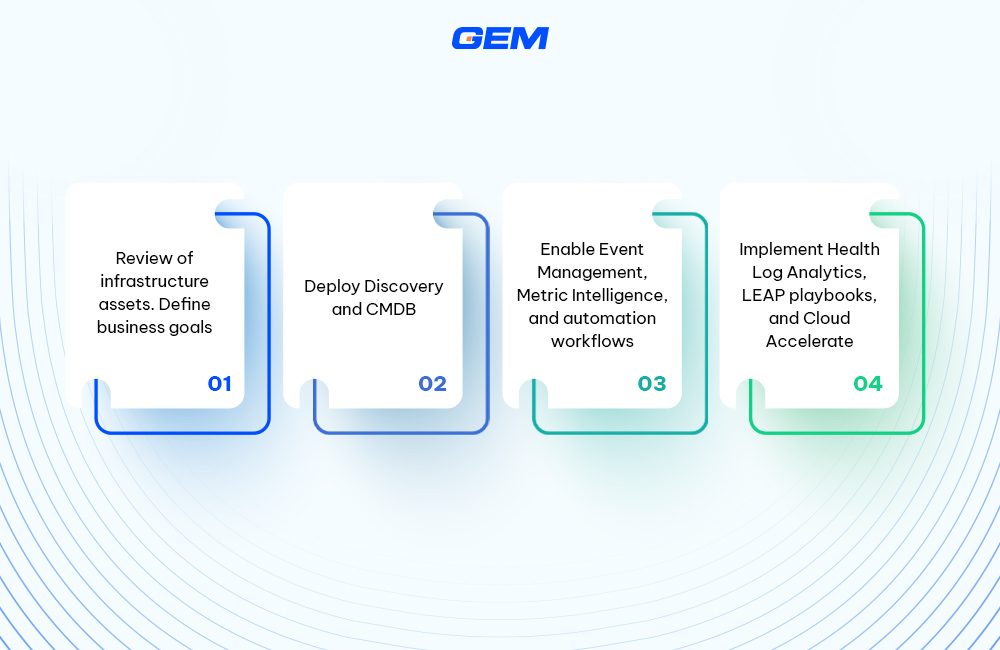 GEM

Review of infrastructure assets. Define business goals

01

Deploy Discovery and CMDB

02

Enable Event Management, Metric Intelligence, and automation workflows

03

Implement Health Log Analytics, LEAP playbooks, and Cloud Accelerate

04